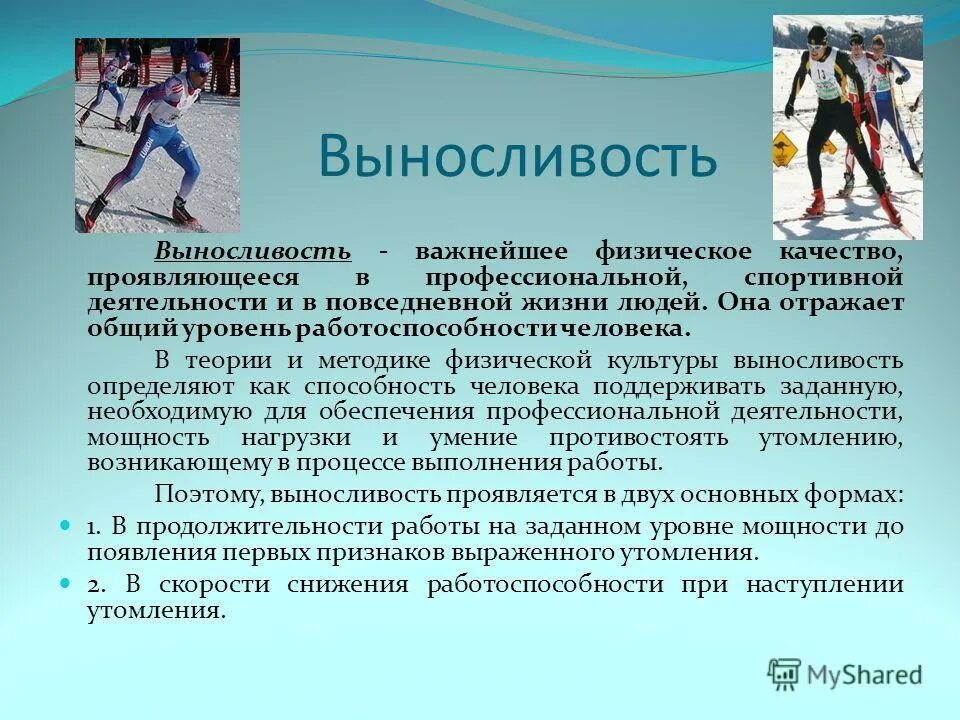 Выносливость

Выносливость - важнейшее физическое качество, проявляющееся в профессиональной, спортивной деятельности и в повседневной жизни людей. Она отражает общий уровень работоспособности человека.

В теории и методике физической культуры выносливость определяют как способность человека поддерживать заданную, необходимую для обеспечения профессиональной деятельности, мощность нагрузки и умение противостоять утомлению, возникающему в процессе выполнения работы.

Поэтому, выносливость проявляется в двух основных формах:

1. В продолжительности работы на заданном уровне мощности до появления первых признаков выраженного утомления.

2. В скорости снижения работоспособности при наступлении утомления.

MyShared